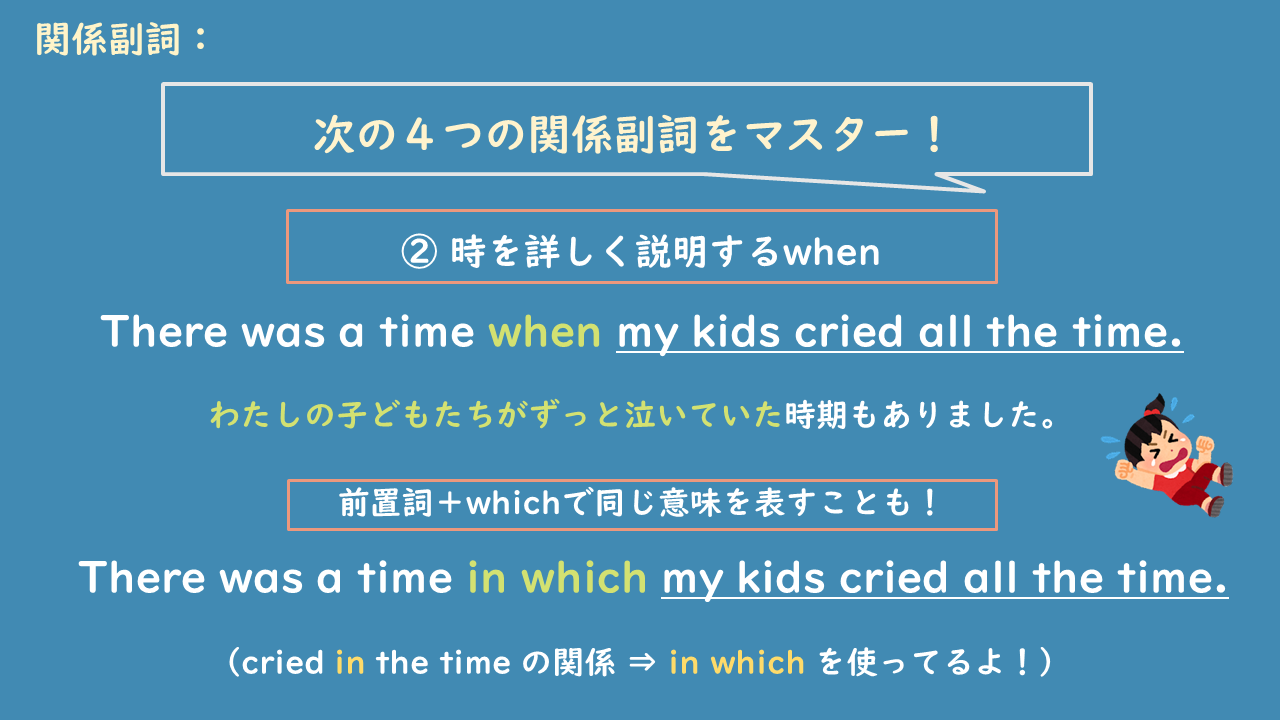 関係副詞：

次の４つの関係副詞をマスター！

② 時を詳しく説明するwhen

There was a time when my kids cried all the time.

わたしの子どもたちがずっと泣いていた時期もありました。

前置詞＋whichで同じ意味を表すことも！

There was a time in which my kids cried all the time.

（cried in the time の関係 ⇒ in which を使ってるよ！）